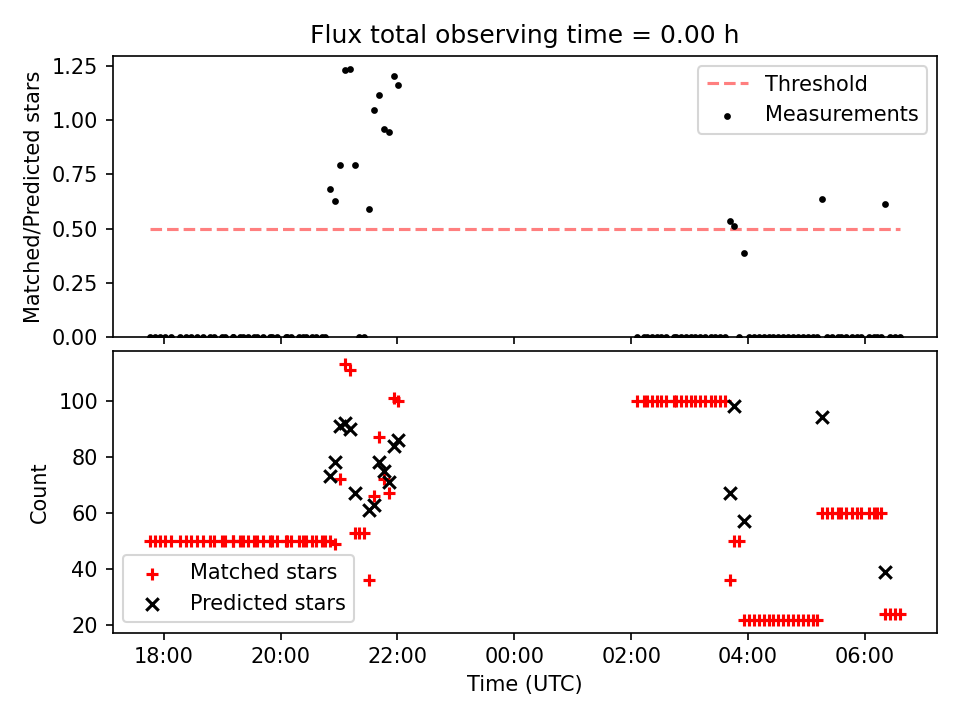 Flux total observing time = 0.00 h

Matched/Predicted stars

1.25
1.00
0.75
0.50
0.25
0.00

Threshold
Measurements

Count

100
80
60
40
20

Matched stars
Predicted stars

18:00
20:00
22:00
00:00
02:00
04:00
06:00

Time (UTC)